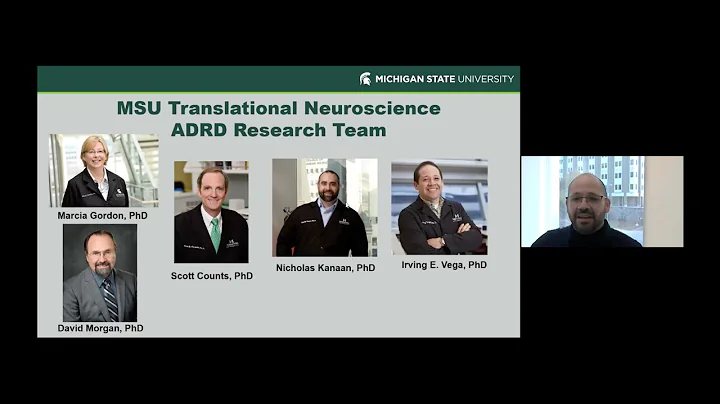 MICHIGAN STATE UNIVERSITY

MSU Translational Neuroscience
ADRD Research Team

Marcia Gordon, PhD

David Morgan, PhD

Scott Counts, PhD

Nicholas Kanaan, PhD

Irving E. Vega, PhD